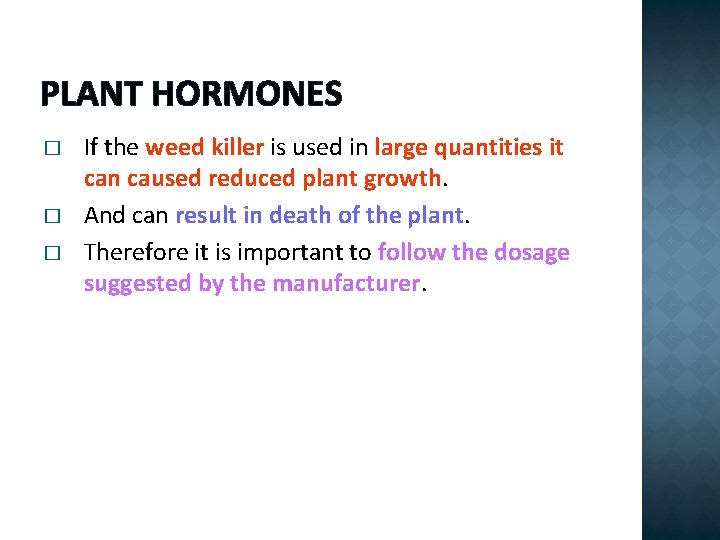 PLANT HORMONES

□ If the weed killer is used in large quantities it can caused reduced plant growth.

□ And can result in death of the plant.

□ Therefore it is important to follow the dosage suggested by the manufacturer.